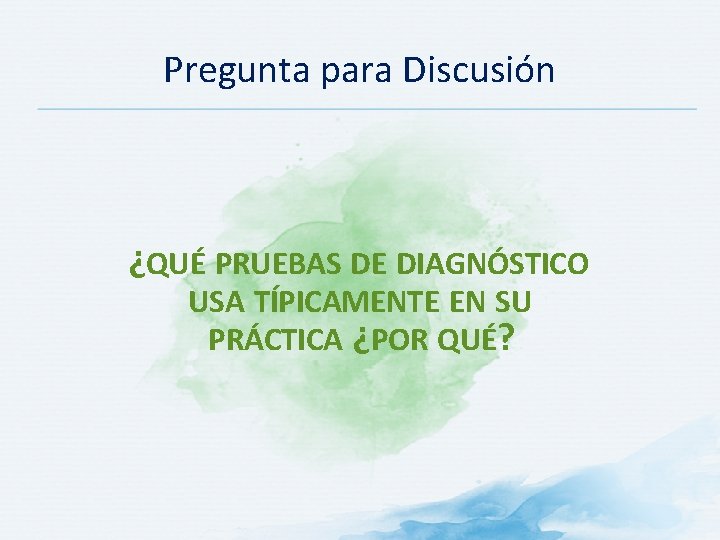 Pregunta para Discusión

¿QUÉ PRUEBAS DE DIAGNÓSTICO USA TÍPICAMENTE EN SU PRÁCTICA ¿POR QUÉ?